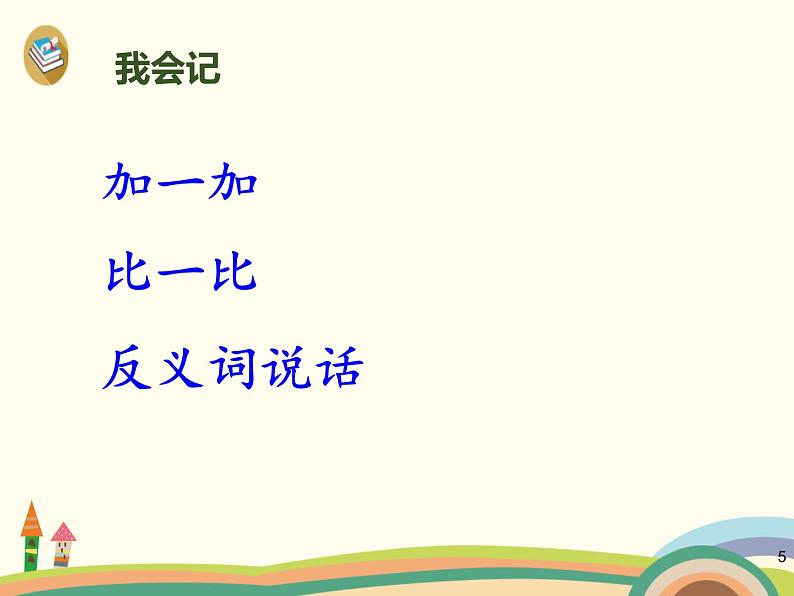 我会记

加一加

比一比

反义词说话

5